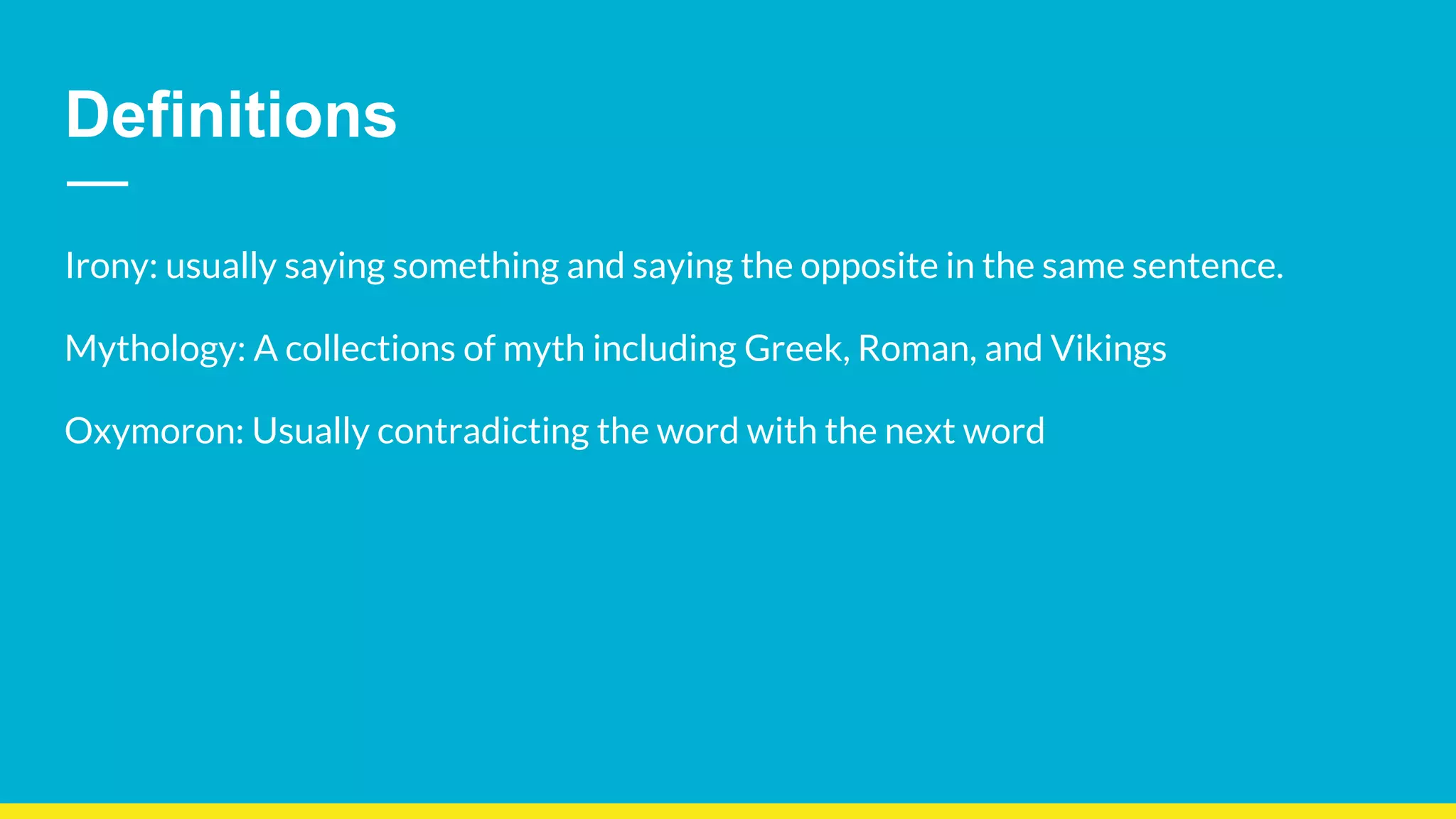 Definitions

Irony: usually saying something and saying the opposite in the same sentence.

Mythology: A collections of myth including Greek, Roman, and Vikings

Oxymoron: Usually contradicting the word with the next word